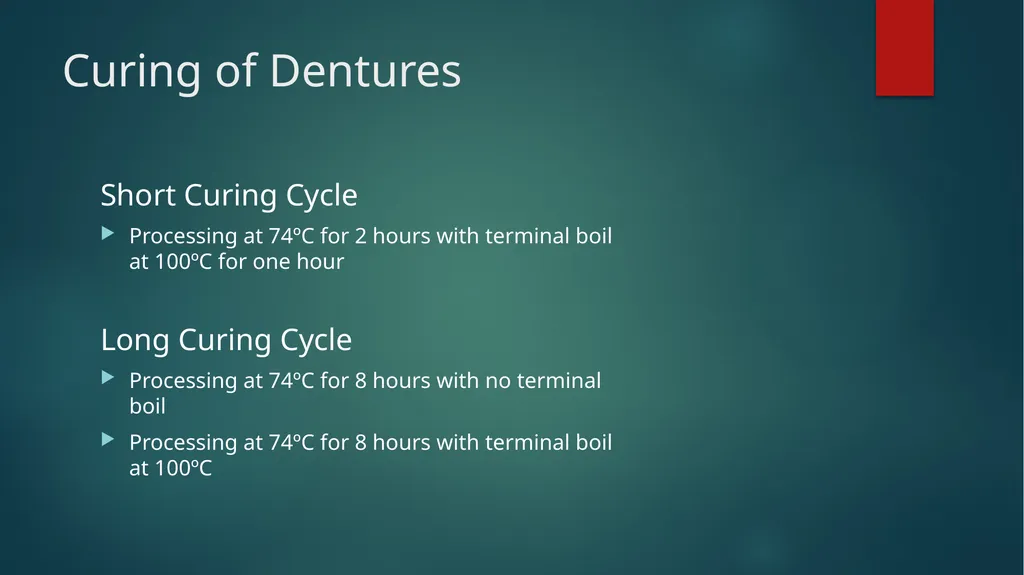 Curing of Dentures

Short Curing Cycle

Processing at 74ºC for 2 hours with terminal boil at 100ºC for one hour

Long Curing Cycle

Processing at 74ºC for 8 hours with no terminal boil

Processing at 74ºC for 8 hours with terminal boil at 100ºC